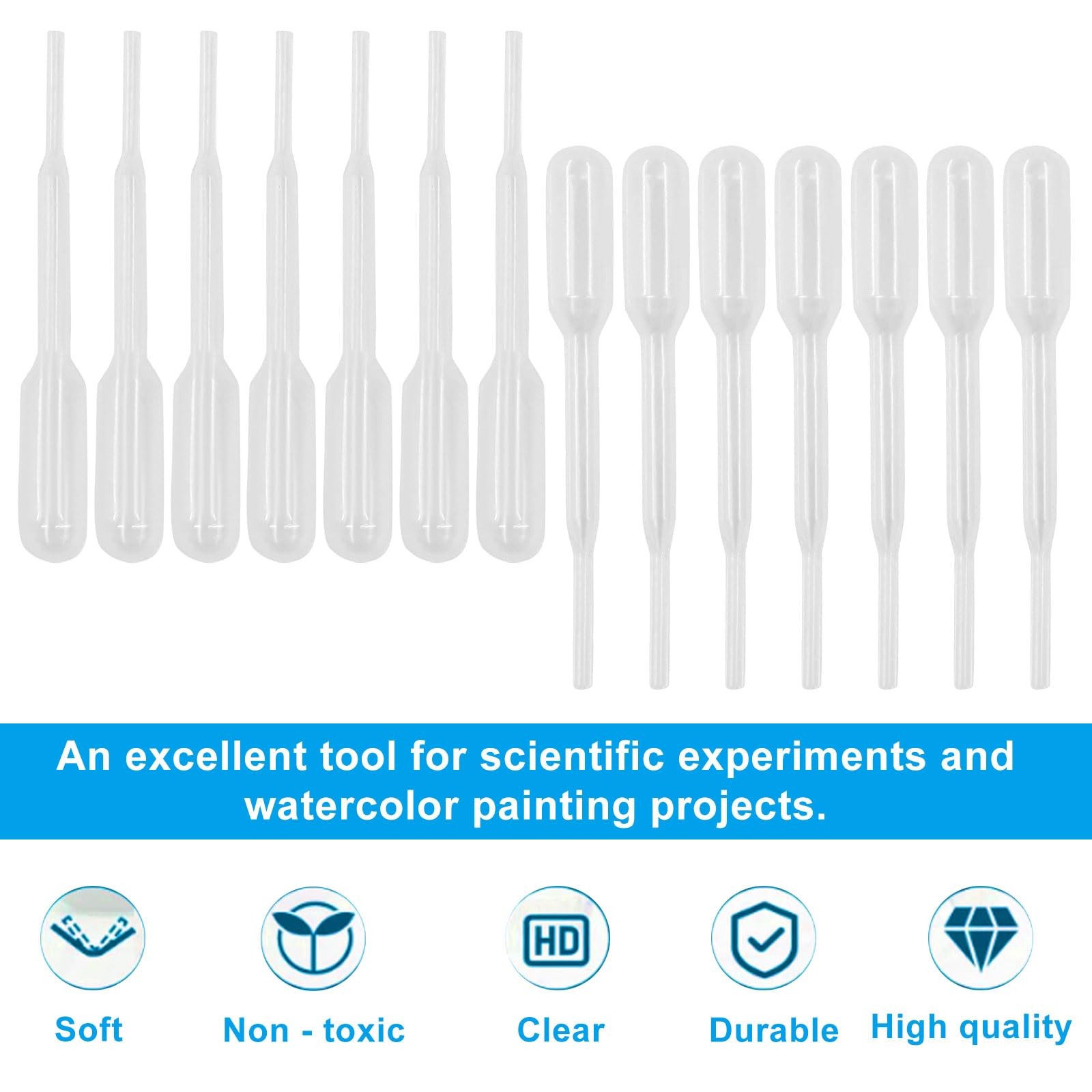 An excellent tool for scientific experiments and watercolor painting projects.

HD

Soft

Non - toxic

Clear

Durable

High quality